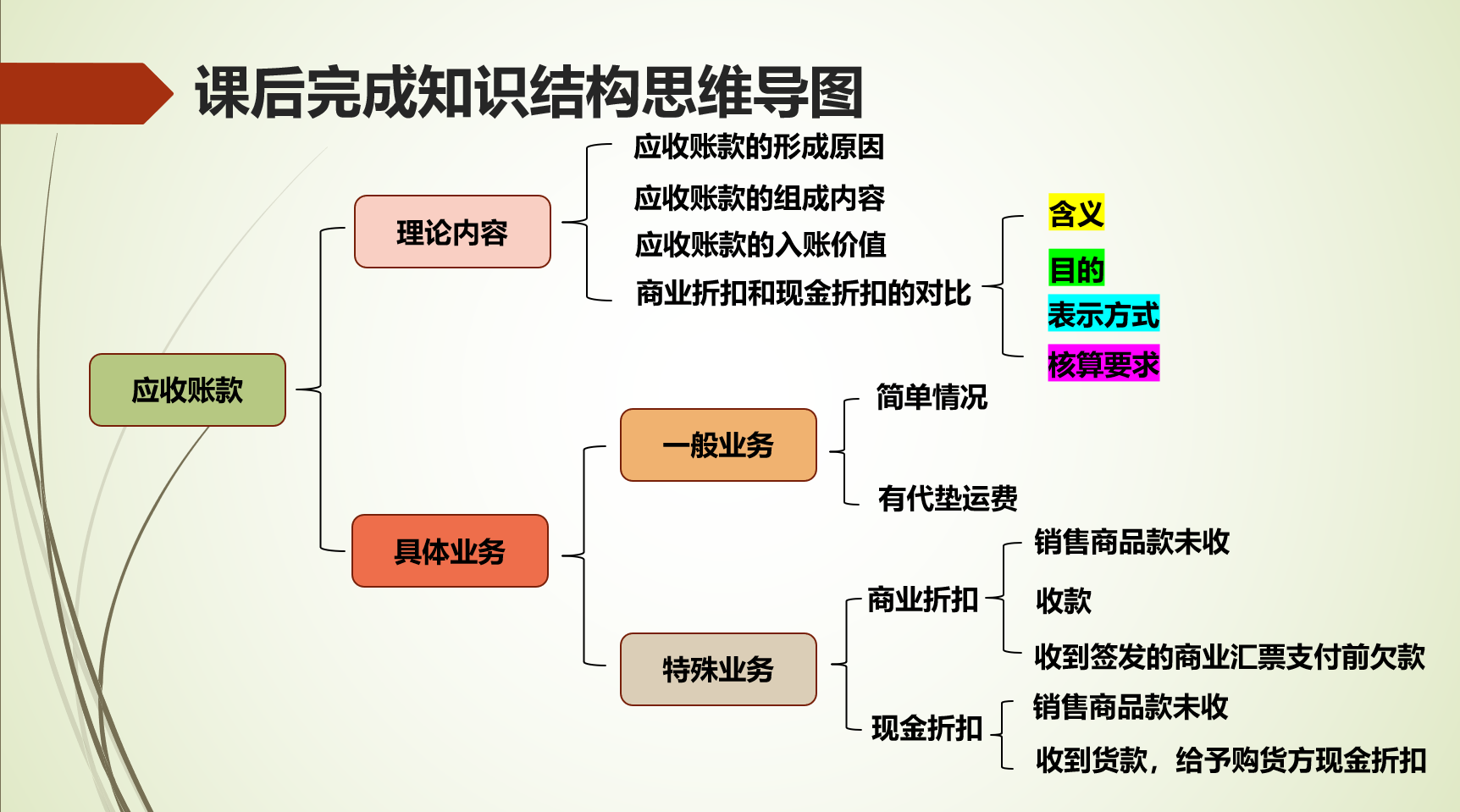 课后完成知识结构思维导图

应收账款

理论内容

应收账款的形成原因

应收账款的组成内容

应收账款的入账价值

商业折扣和现金折扣的对比

含义

目的

表示方式

核算要求

具体业务

一般业务

简单情况

有代垫运费

特殊业务

商业折扣

销售商品款未收

收款

收到签发的商业汇票支付前欠款

现金折扣

销售商品款未收

收到货款，给予购货方现金折扣